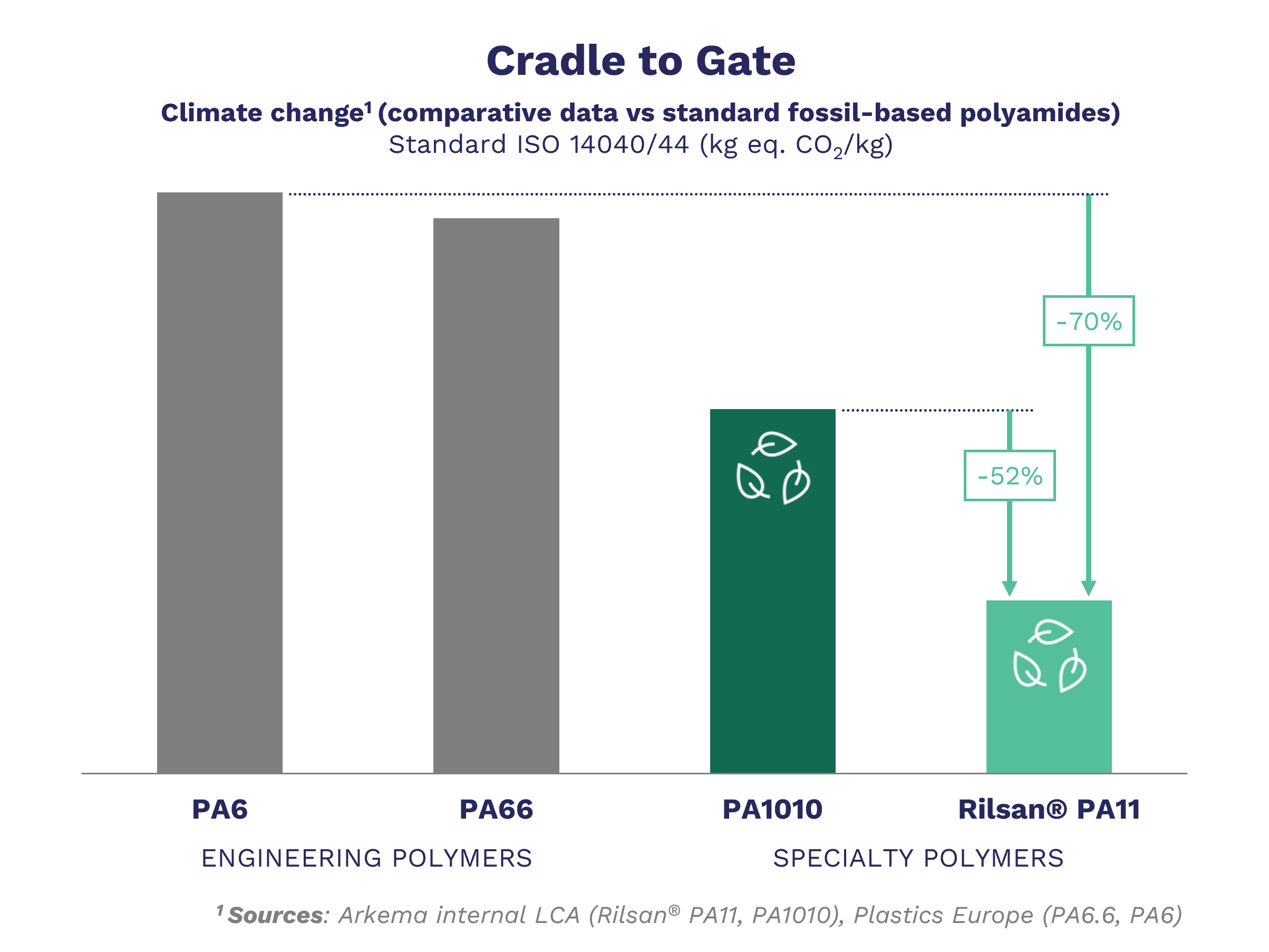 Cradle to Gate

Climate change$^1$ (comparative data vs standard fossil-based polyamides)
Standard ISO 14040/44 (kg eq. $CO_2$/kg)

-70%

-52%

PA6

PA66

PA1010

Rilsan® PA11

ENGINEERING POLYMERS

SPECIALTY POLYMERS

$^1$ Sources: Arkema internal LCA (Rilsan® PA11, PA1010), Plastics Europe (PA6.6, PA6)